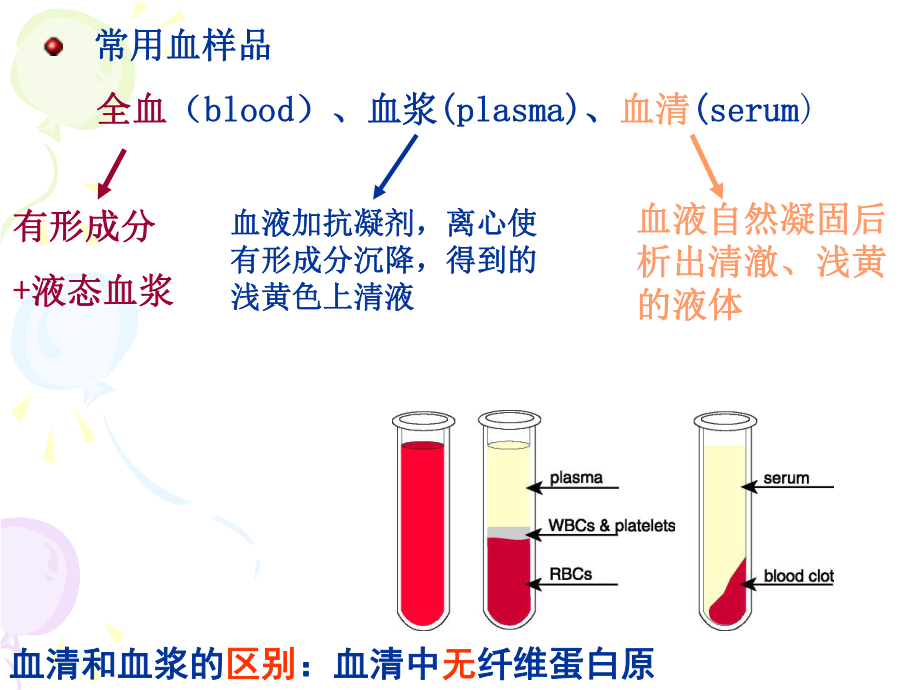 常用血样品

全血（blood）、血浆(plasma)、血清(serum)

有形成分

+液态血浆

血液加抗凝剂，离心使有形成分沉降，得到的浅黄色上清液

血液自然凝固后析出清澈、浅黄的液体

plasma

WBCs & platelets

RBCs

serum

blood clot

血清和血浆的区别：血清中无纤维蛋白原